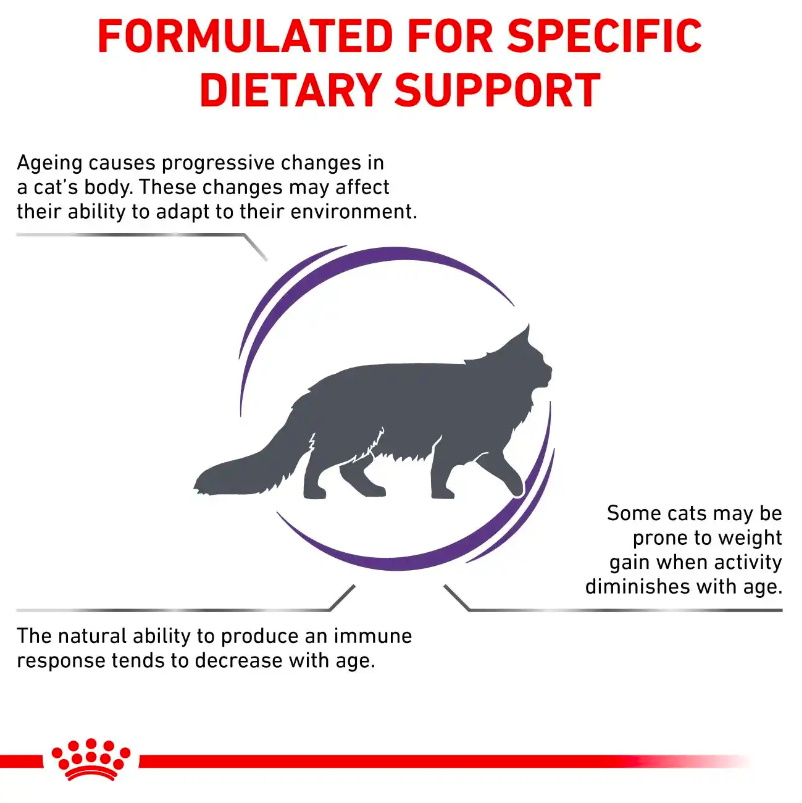 FORMULATED FOR SPECIFIC DIETARY SUPPORT

Ageing causes progressive changes in a cat's body. These changes may affect their ability to adapt to their environment.

Some cats may be prone to weight gain when activity diminishes with age.

The natural ability to produce an immune response tends to decrease with age.